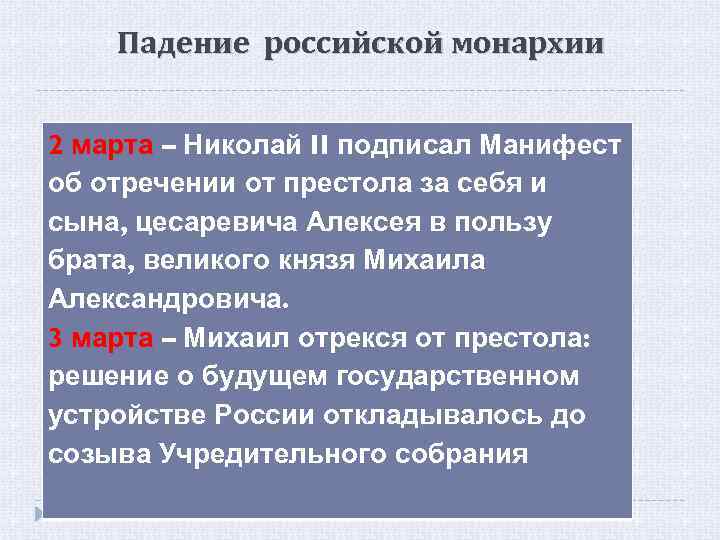 Падение российской монархии

2 марта – Николай II подписал Манифест об отречении от престола за себя и сына, цесаревича Алексея в пользу брата, великого князя Михаила Александровича.
3 марта – Михаил отрекся от престола: решение о будущем государственном устройстве России откладывалось до созыва Учредительного собрания